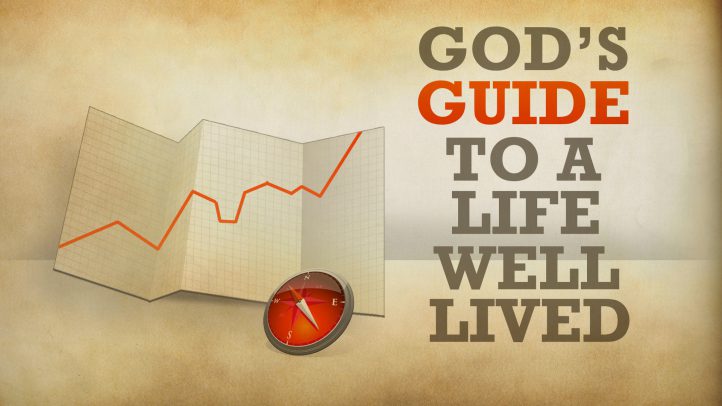 GOD'S
GUIDE
TO A
LIFE
WELL
LIVED

N
E
S
W